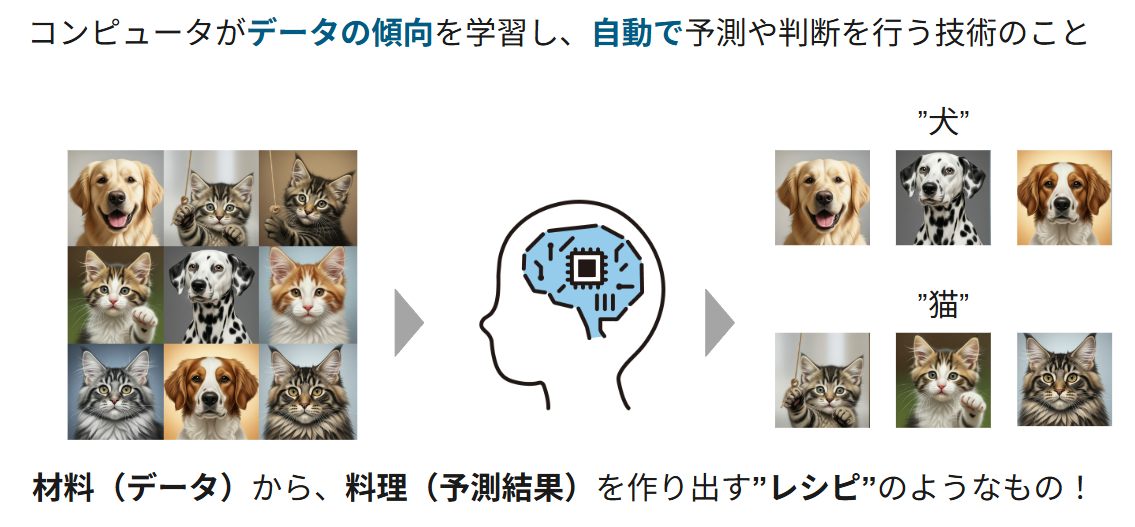 コンピュータがデータの傾向を学習し、自動で予測や判断を行う技術のこと

”犬”

”猫”

材料（データ）から、料理（予測結果）を作り出す”レシピ”のようなもの！